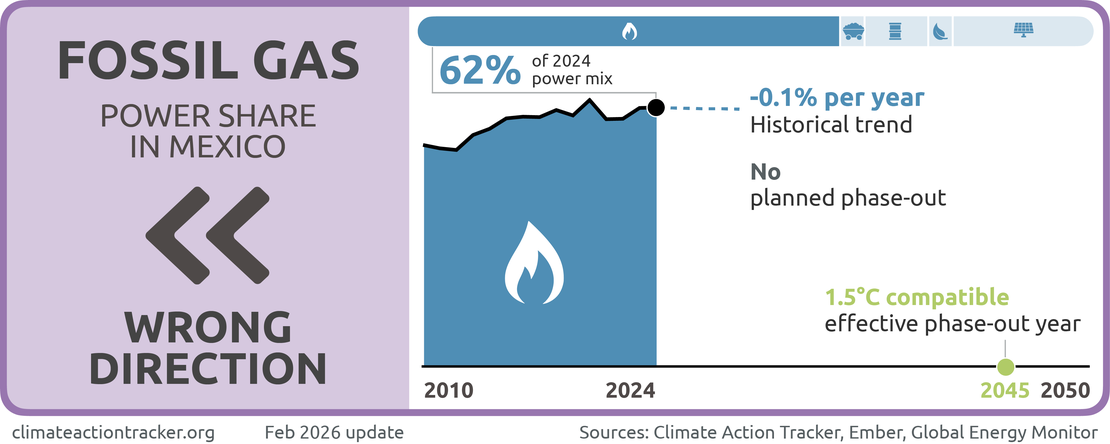 FOSSIL GAS

POWER SHARE IN MEXICO

WRONG DIRECTION

62% of 2024 power mix

-0.1% per year
Historical trend

No
planned phase-out

1.5°C compatible
effective phase-out year

2010

2024

2045

2050

climateactiontracker.org

Feb 2026 update

Sources: Climate Action Tracker, Ember, Global Energy Monitor